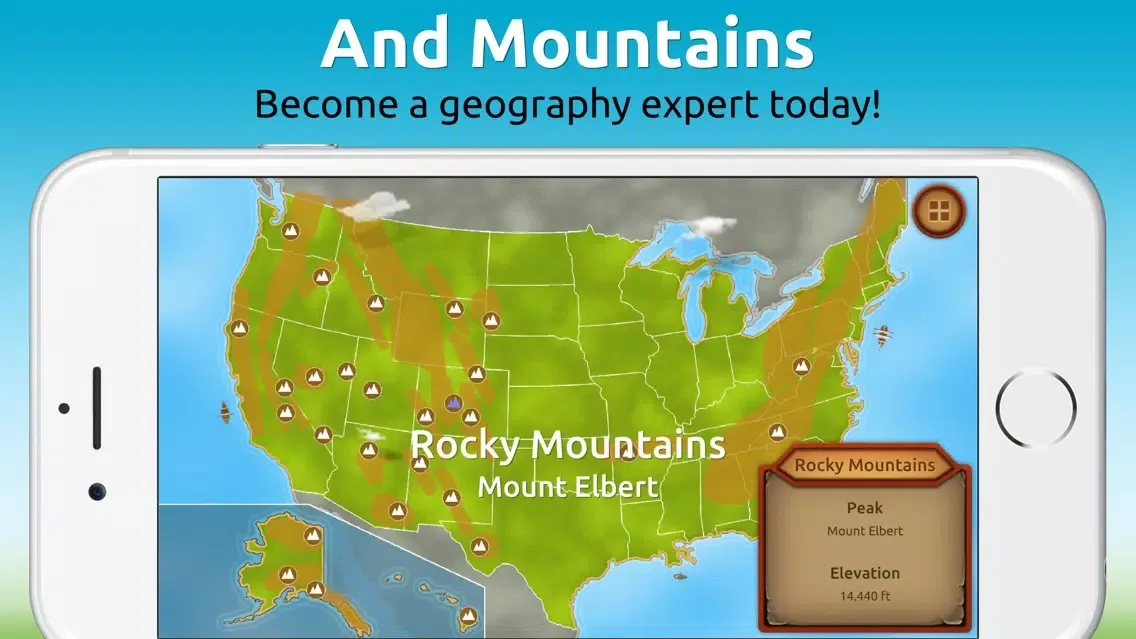 And Mountains
Become a geography expert today!

Rocky Mountains
Mount Elbert

Rocky Mountains
Peak
Mount Elbert
Elevation
14,440 ft